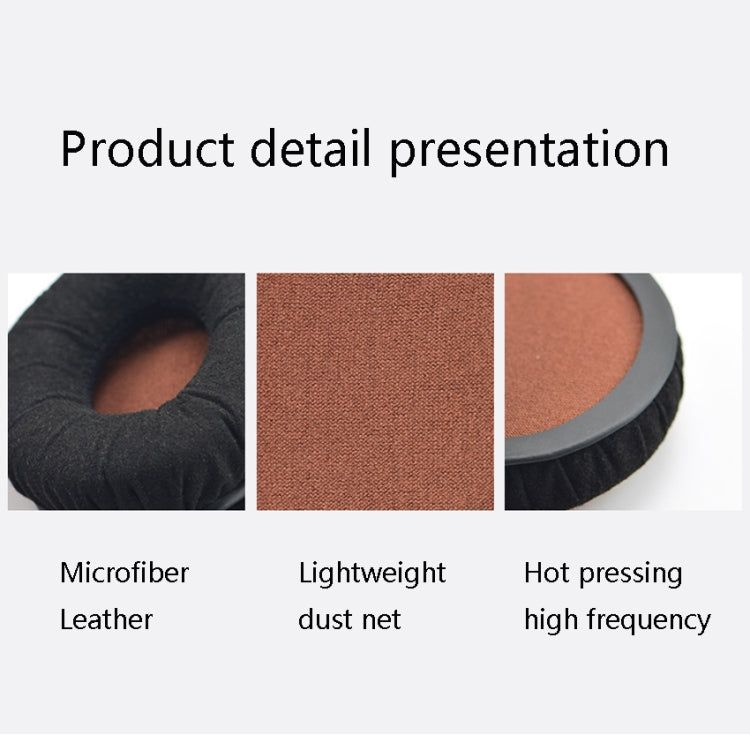 Product detail presentation

Microfiber
Leather

Lightweight
dust net

Hot pressing
high frequency